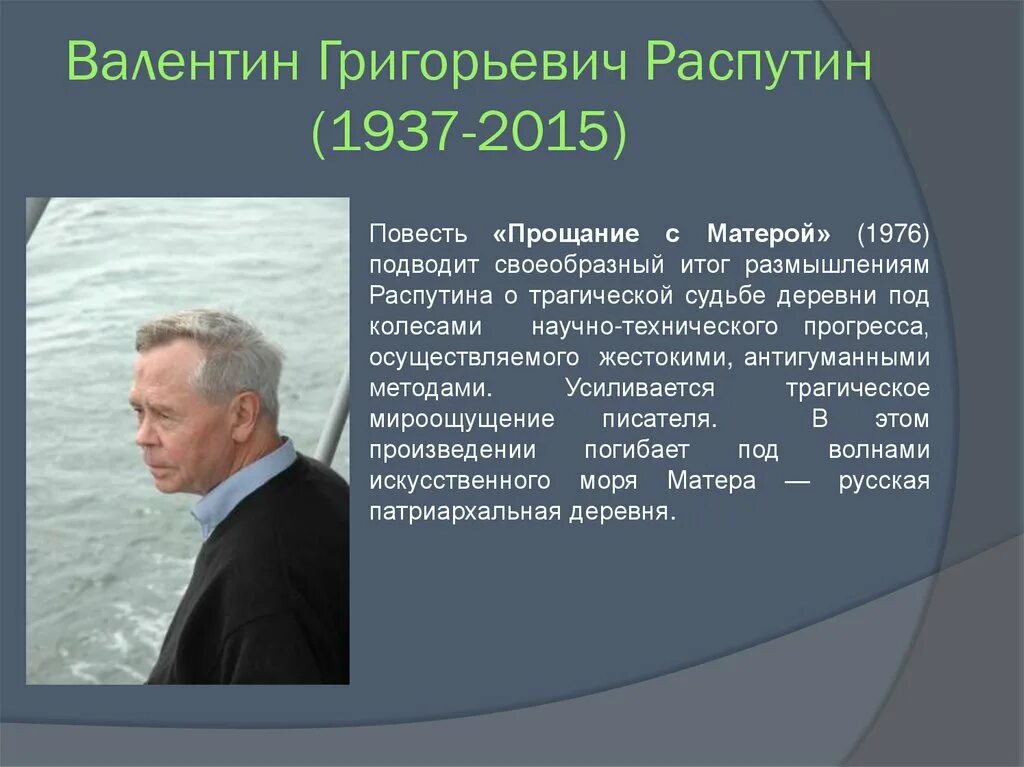 Валентин Григорьевич Распутин (1937-2015)

Повесть «Прощание с Матерой» (1976) подводит своеобразный итог размышлениям Распутина о трагической судьбе деревни под колесами научно-технического прогресса, осуществляемого жестокими, антигуманными методами. Усиливается трагическое мироощущение писателя. В этом произведении погибает под волнами искусственного моря Матера — русская патриархальная деревня.